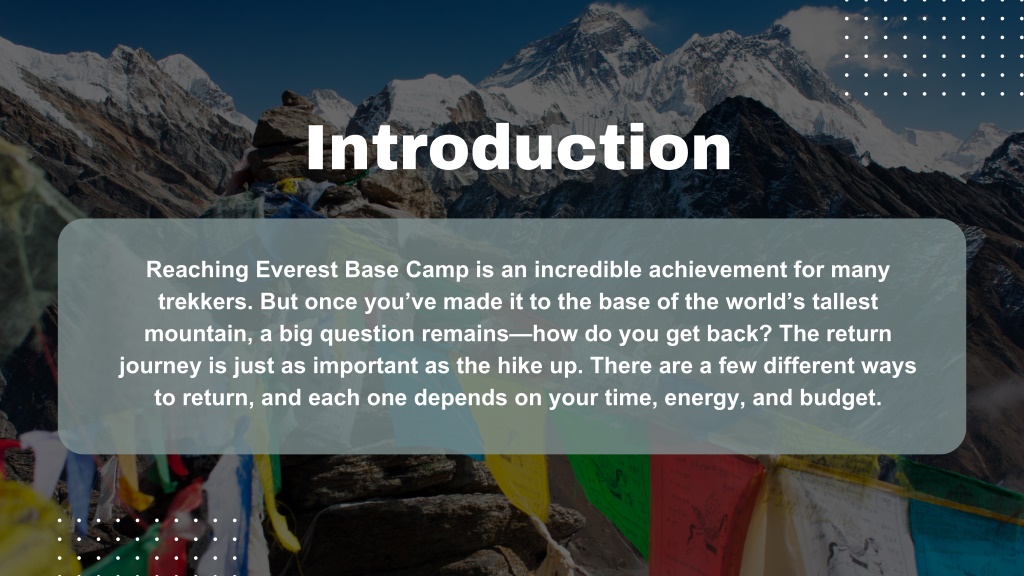 Introduction

Reaching Everest Base Camp is an incredible achievement for many trekkers. But once you’ve made it to the base of the world’s tallest mountain, a big question remains—how do you get back? The return journey is just as important as the hike up. There are a few different ways to return, and each one depends on your time, energy, and budget.